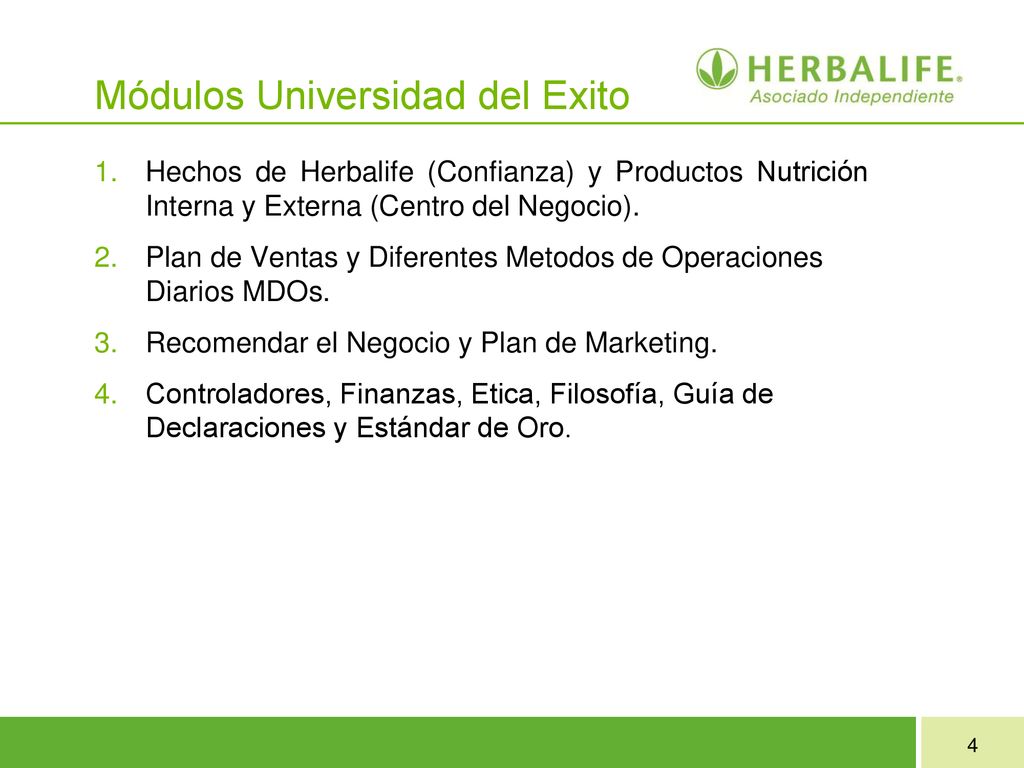 Módulos Universidad del Exito

HERBALIFE®
Asociado Independiente

1. Hechos de Herbalife (Confianza) y Productos Nutrición Interna y Externa (Centro del Negocio).
2. Plan de Ventas y Diferentes Metodos de Operaciones Diarios MDOs.
3. Recomendar el Negocio y Plan de Marketing.
4. Controladores, Finanzas, Etica, Filosofía, Guía de Declaraciones y Estándar de Oro.

4